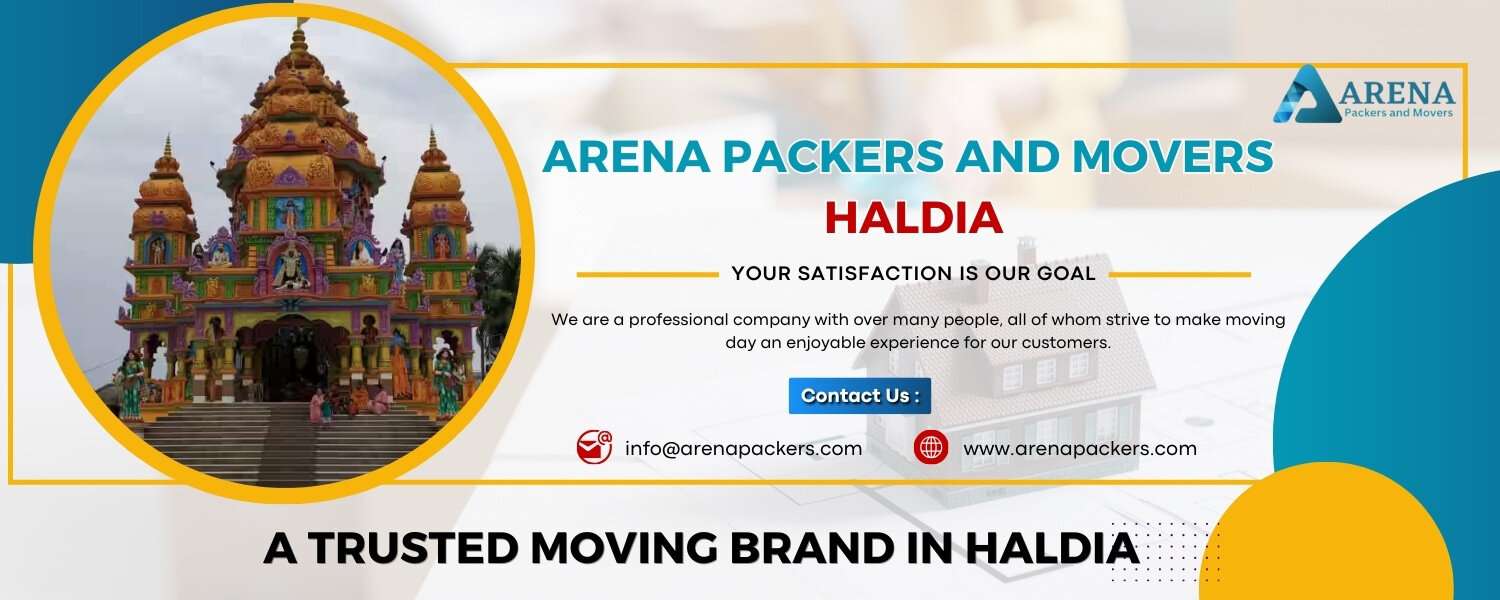 ARENA
Packers and Movers

ARENA PACKERS AND MOVERS
HALDIA

YOUR SATISFACTION IS OUR GOAL

We are a professional company with over many people, all of whom strive to make moving day an enjoyable experience for our customers.

Contact Us :

info@arenapackers.com

www.arenapackers.com

A TRUSTED MOVING BRAND IN HALDIA